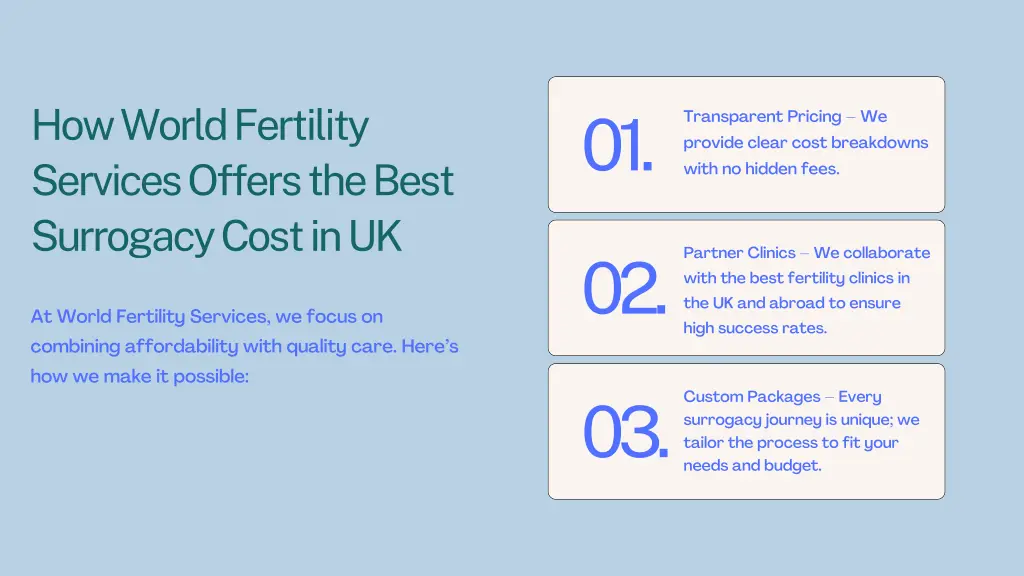 How World Fertility Services Offers the Best Surrogacy Cost in UK

At World Fertility Services, we focus on combining affordability with quality care. Here's how we make it possible:

01.

Transparent Pricing – We provide clear cost breakdowns with no hidden fees.

02.

Partner Clinics – We collaborate with the best fertility clinics in the UK and abroad to ensure high success rates.

03.

Custom Packages – Every surrogacy journey is unique; we tailor the process to fit your needs and budget.